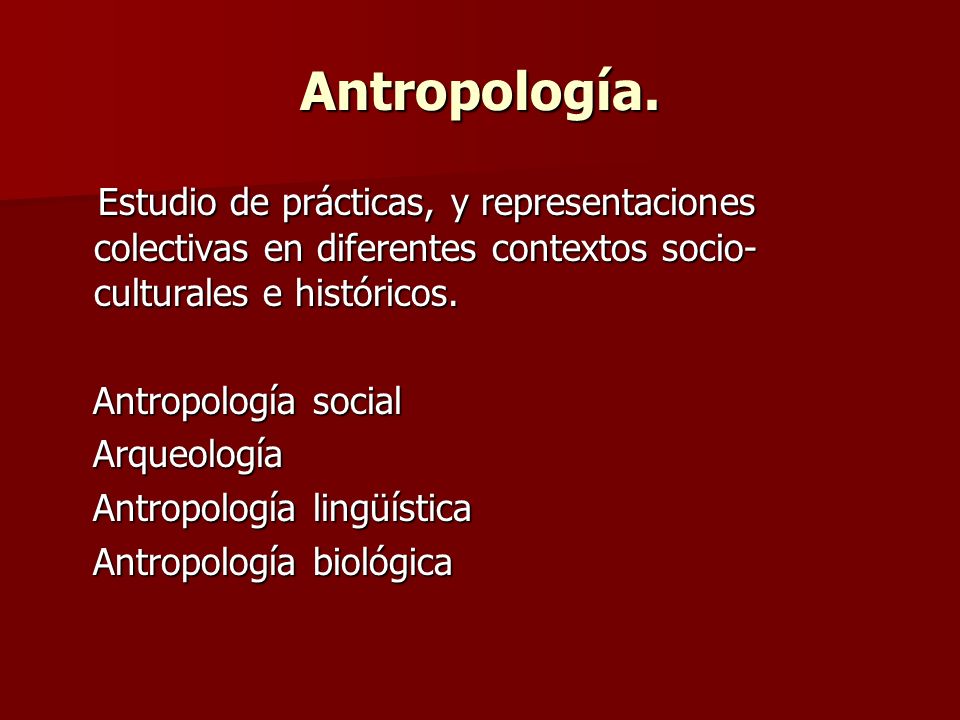 Antropología.

Estudio de prácticas, y representaciones colectivas en diferentes contextos socio-culturales e históricos.

Antropología social
Arqueología
Antropología lingüística
Antropología biológica